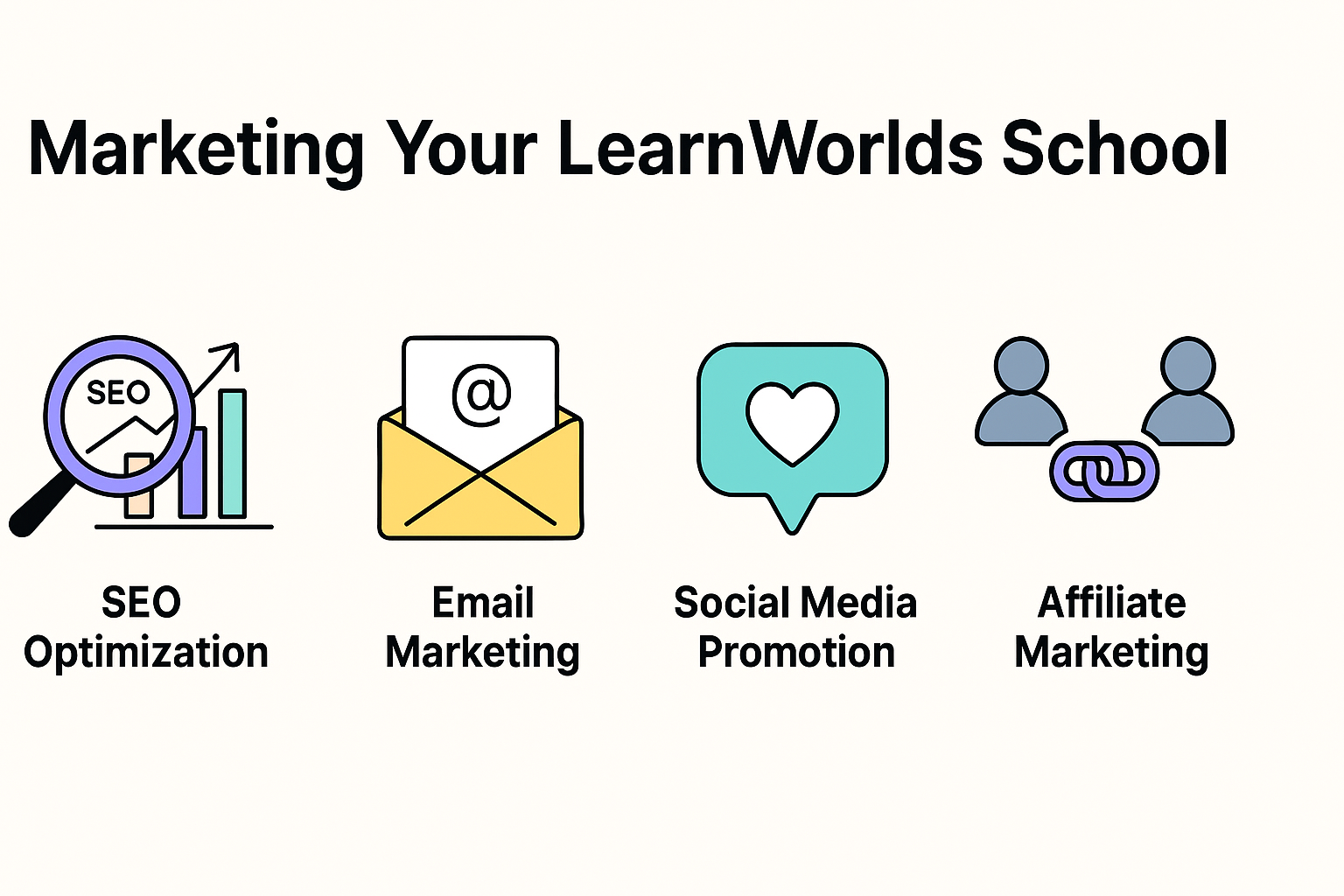 Marketing Your LearnWorlds School

SEO

@

SEO Optimization

Email Marketing

Social Media Promotion

Affiliate Marketing